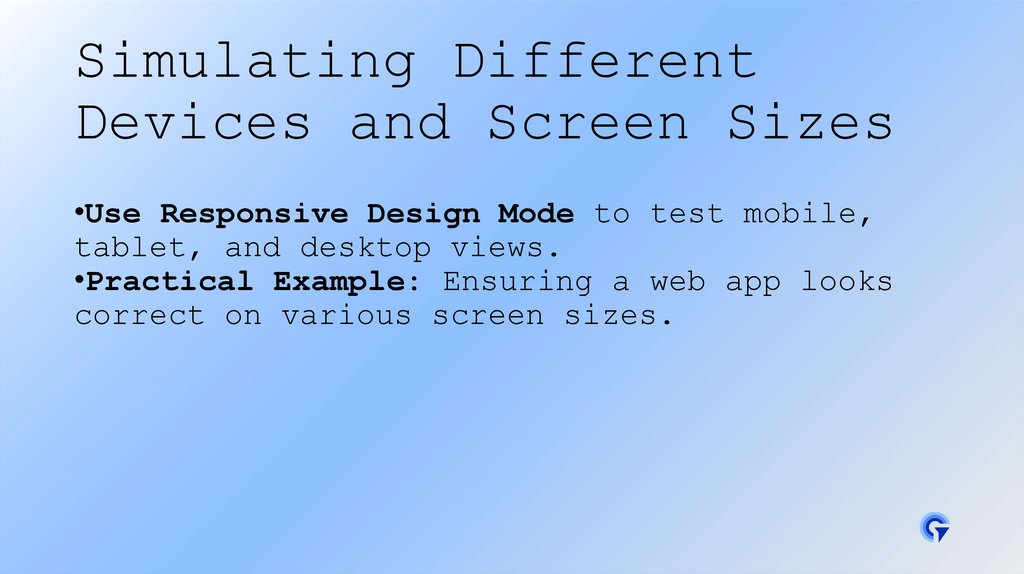 Simulating Different Devices and Screen Sizes

•Use Responsive Design Mode to test mobile, tablet, and desktop views.
•Practical Example: Ensuring a web app looks correct on various screen sizes.